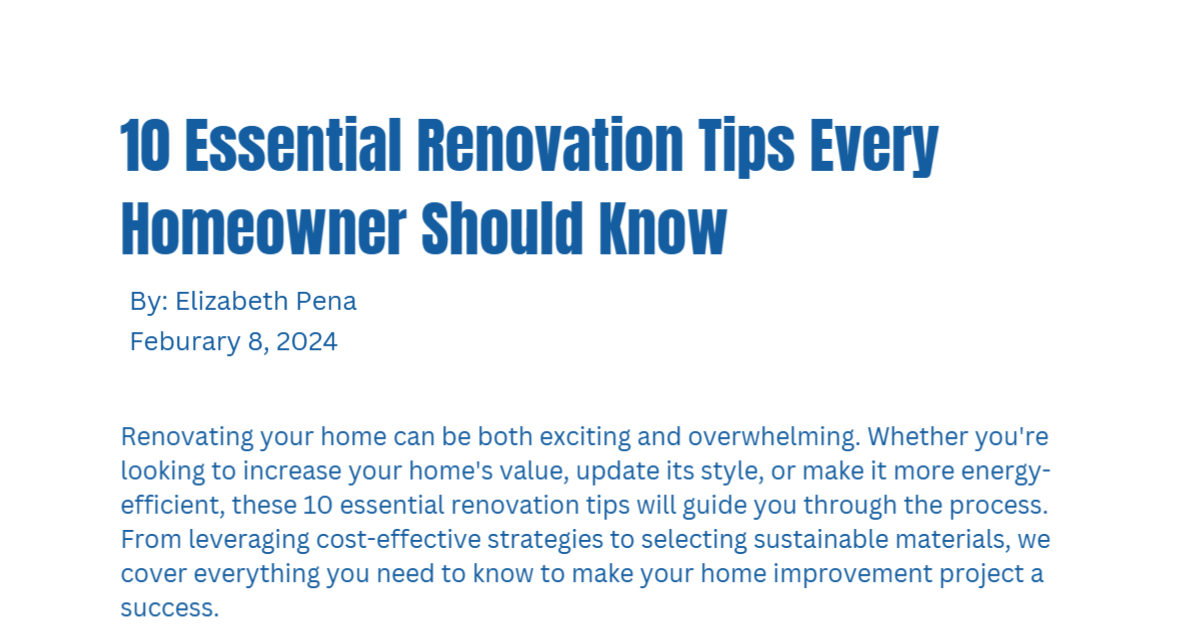 10 Essential Renovation Tips Every Homeowner Should Know

By: Elizabeth Pena
Feburary 8, 2024

Renovating your home can be both exciting and overwhelming. Whether you're looking to increase your home's value, update its style, or make it more energy-efficient, these 10 essential renovation tips will guide you through the process. From leveraging cost-effective strategies to selecting sustainable materials, we cover everything you need to know to make your home improvement project a success.